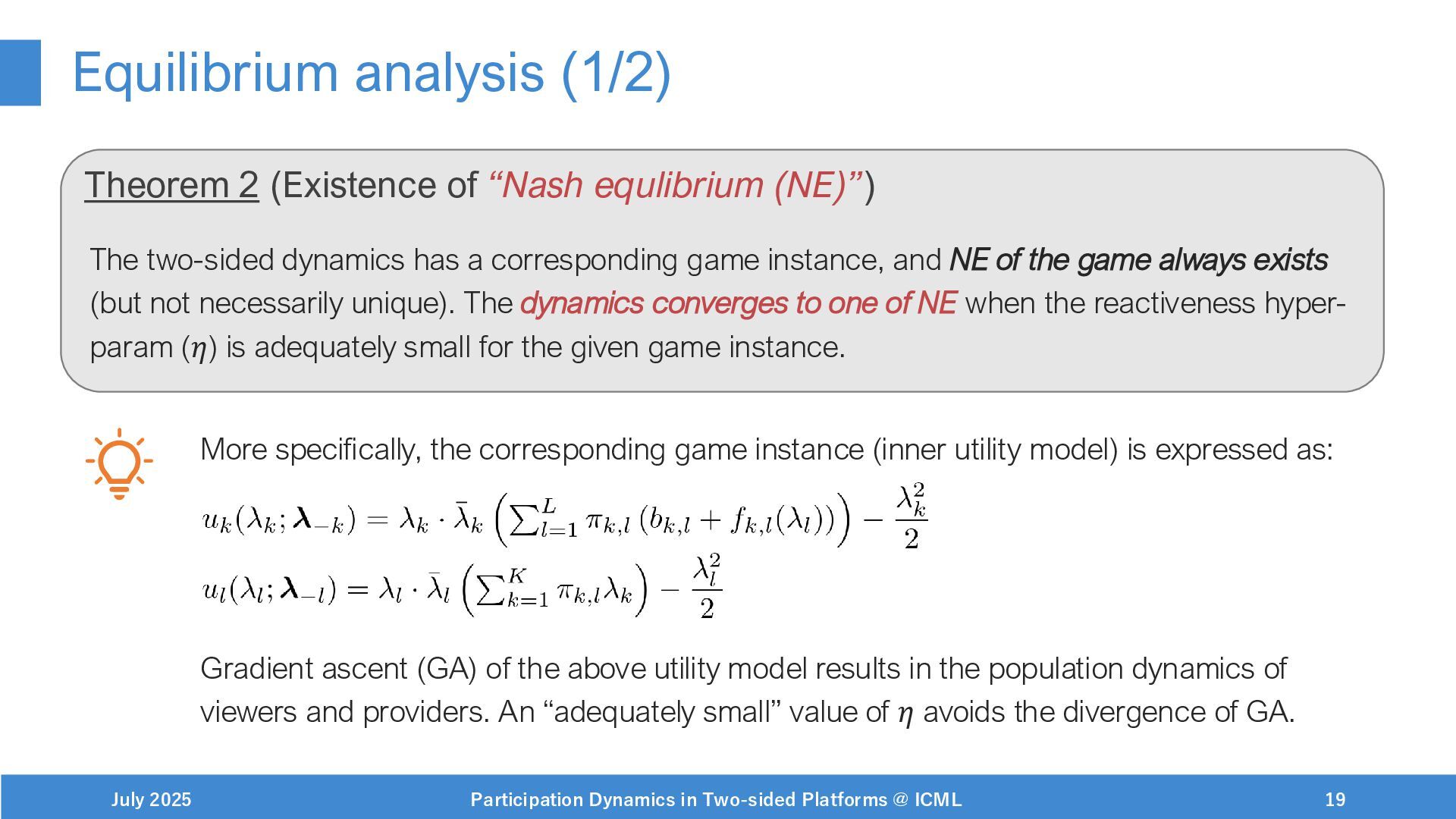 Equilibrium analysis (1/2)

Theorem 2 (Existence of “Nash equlibrium (NE)”)

The two-sided dynamics has a corresponding game instance, and NE of the game always exists (but not necessarily unique). The dynamics converges to one of NE when the reactiveness hyper-param ($\eta$) is adequately small for the given game instance.

More specifically, the corresponding game instance (inner utility model) is expressed as:

$u_k(\lambda_k; \boldsymbol{\lambda}_{-k}) = \lambda_k \cdot \bar{\lambda}_k \left( \sum_{l=1}^{L} \pi_{k,l} \left( b_{k,l} + f_{k,l}(\lambda_l) \right) \right) - \frac{\lambda_k^2}{2}$

$u_l(\lambda_l; \boldsymbol{\lambda}_{-l}) = \lambda_l \cdot \bar{\lambda}_l \left( \sum_{k=1}^{K} \pi_{k,l} \lambda_k \right) - \frac{\lambda_l^2}{2}$

Gradient ascent (GA) of the above utility model results in the population dynamics of viewers and providers. An “adequately small” value of $\eta$ avoids the divergence of GA.

July 2025

Participation Dynamics in Two-sided Platforms @ ICML

19